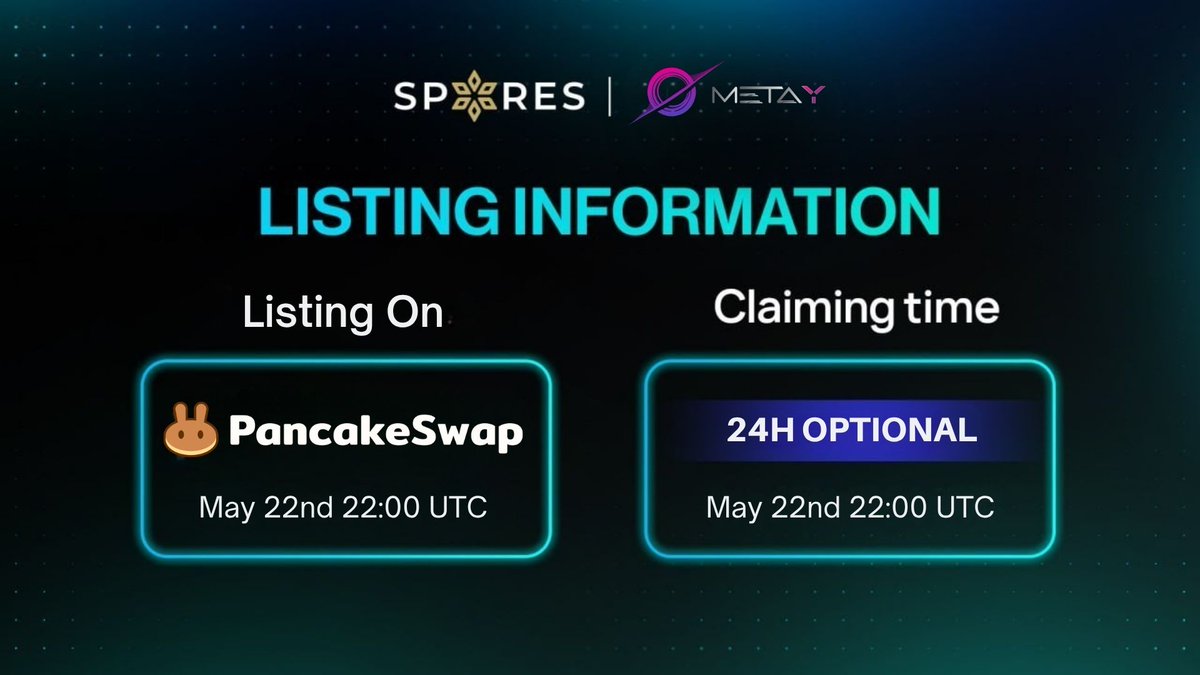 SPORES | METAY

LISTING INFORMATION

Listing On

PancakeSwap

May 22nd 22:00 UTC

Claiming time

24H OPTIONAL

May 22nd 22:00 UTC